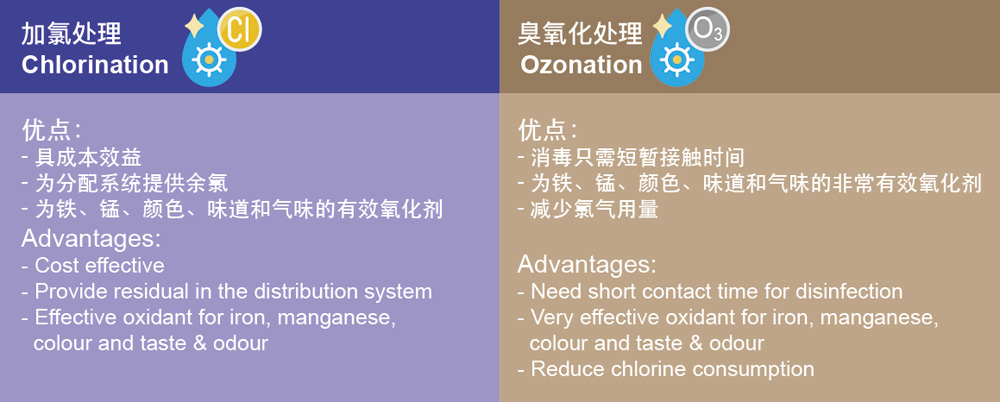 加氯处理
Chlorination

Cl

优点:
- 具成本效益
- 为分配系统提供余氯
- 为铁、锰、颜色、味道和气味的有效氧化剂
Advantages:
- Cost effective
- Provide residual in the distribution system
- Effective oxidant for iron, manganese, colour and taste & odour

臭氧化处理
Ozonation

$O_3$

优点:
- 消毒只需短暂接触时间
- 为铁、锰、颜色、味道和气味的非常有效氧化剂
- 减少氯气用量

Advantages:
- Need short contact time for disinfection
- Very effective oxidant for iron, manganese, colour and taste & odour
- Reduce chlorine consumption